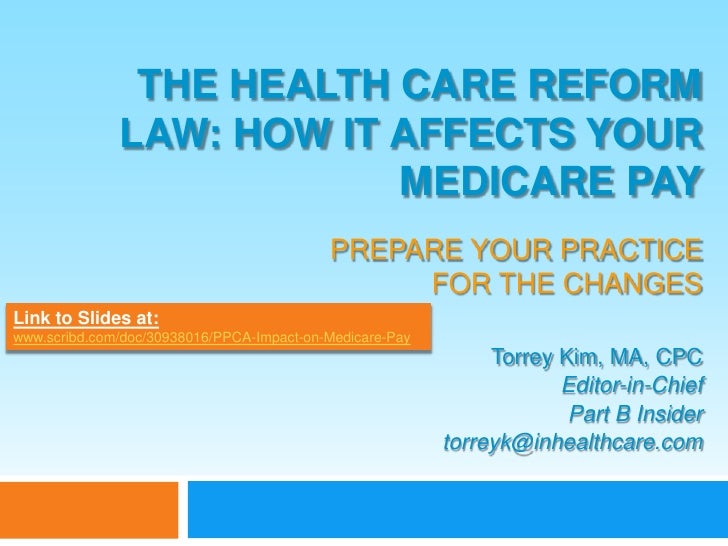 THE HEALTH CARE REFORM LAW: HOW IT AFFECTS YOUR MEDICARE PAY

PREPARE YOUR PRACTICE FOR THE CHANGES

Link to Slides at:
www.scribd.com/doc/30938016/PPCA-Impact-on-Medicare-Pay

Torrey Kim, MA, CPC
Editor-in-Chief
Part B Insider
torreyk@inhealthcare.com